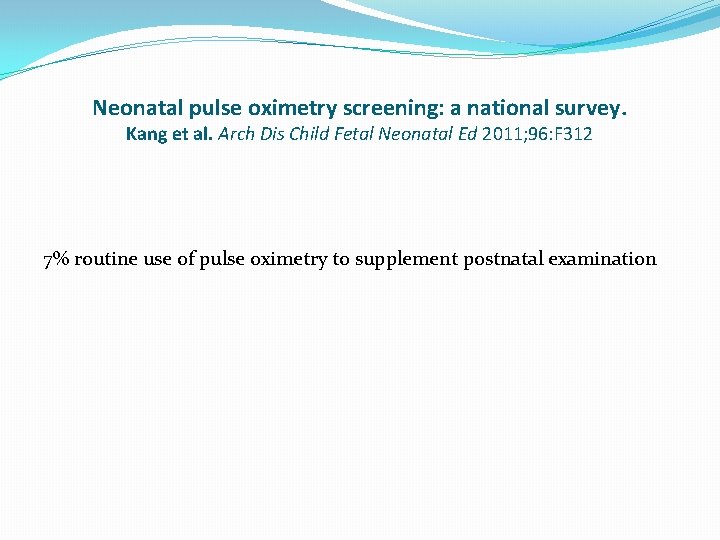 Neonatal pulse oximetry screening: a national survey.
Kang et al. Arch Dis Child Fetal Neonatal Ed 2011;96:F312

7% routine use of pulse oximetry to supplement postnatal examination